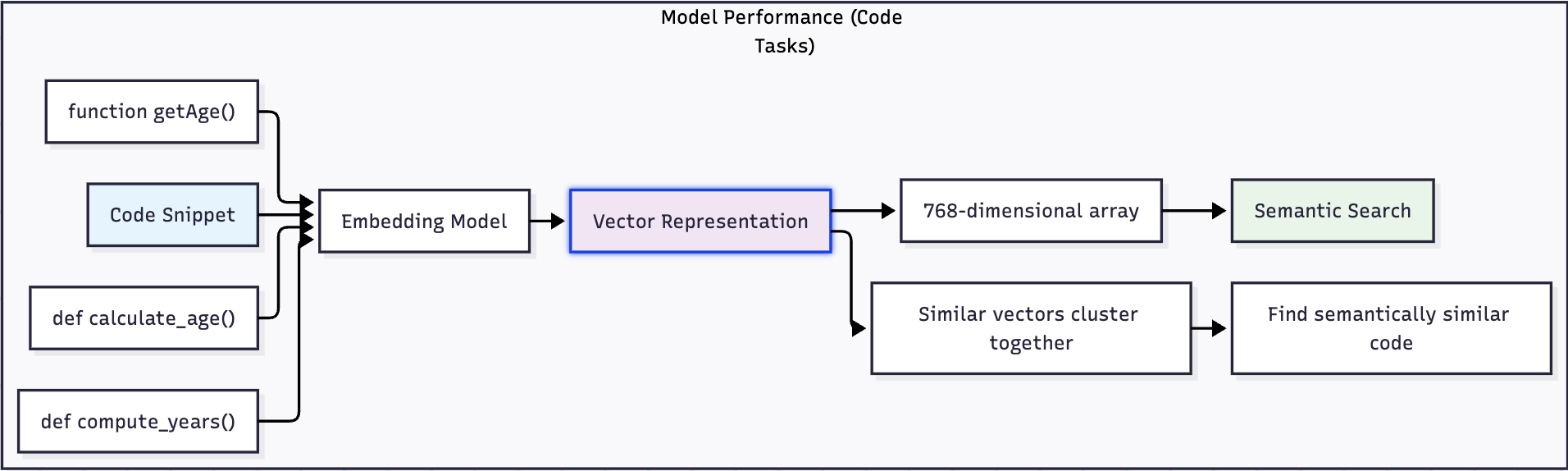 Model Performance (Code Tasks)

function getAge()

Code Snippet

def calculate_age()

def compute_years()

Embedding Model

Vector Representation

768-dimensional array

Semantic Search

Similar vectors cluster together

Find semantically similar code